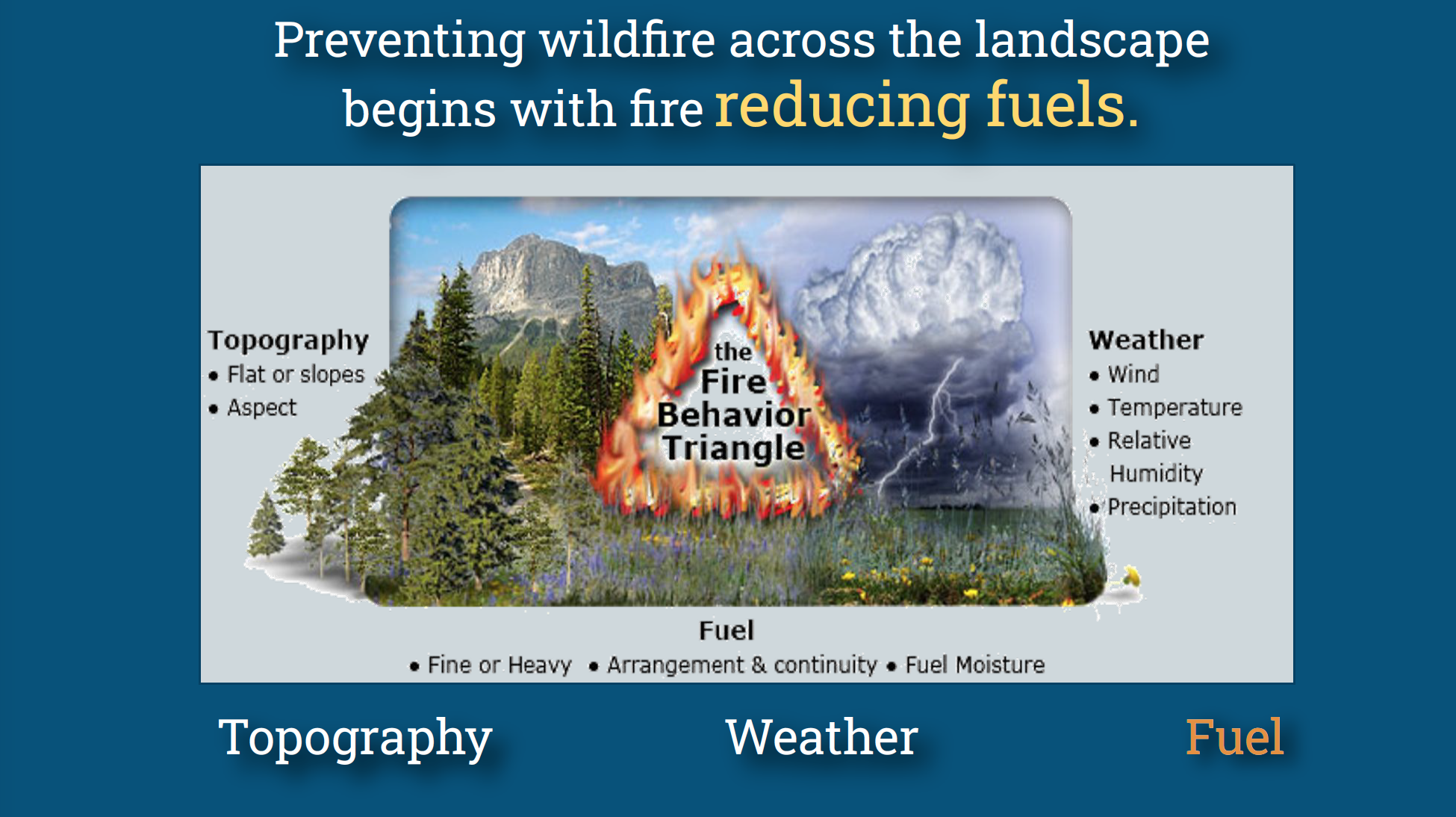 Preventing wildfire across the landscape begins with fire reducing fuels.

Topography
• Flat or slopes
• Aspect

the
Fire
Behavior
Triangle

Weather
• Wind
• Temperature
• Relative Humidity
• Precipitation

Fuel
• Fine or Heavy • Arrangement & continuity • Fuel Moisture

Topography

Weather

Fuel